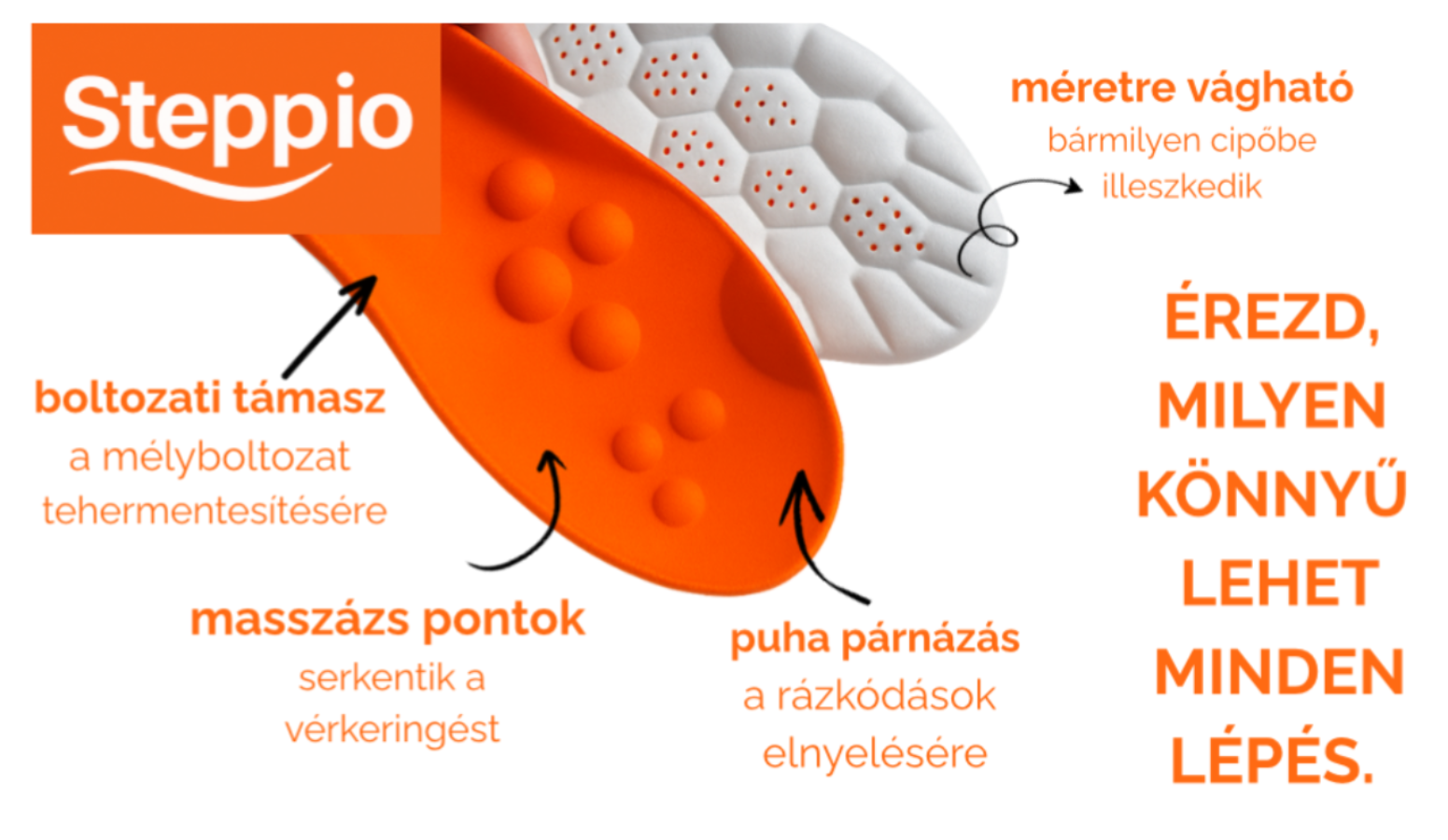 Steppio

méretre vágható
bármilyen cipőbe illeszkedik

boltozati támasz
a mélyboltozat tehermentesítésére

masszázs pontok
serkentik a vérkeringést

puha párnázás
a rázkódások elnyelésére

ÉREZD, MILYEN KÖNNYŰ LEHET MINDEN LÉPÉS.